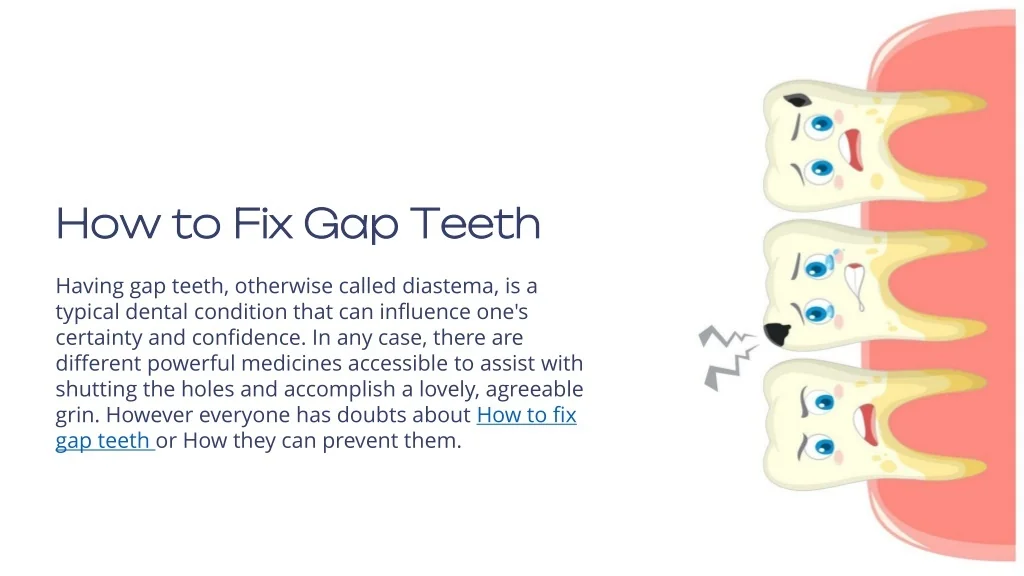 How to Fix Gap Teeth

Having gap teeth, otherwise called diastema, is a typical dental condition that can influence one's certainty and confidence. In any case, there are different powerful medicines accessible to assist with shutting the holes and accomplish a lovely, agreeable grin. However everyone has doubts about How to fix gap teeth or How they can prevent them.